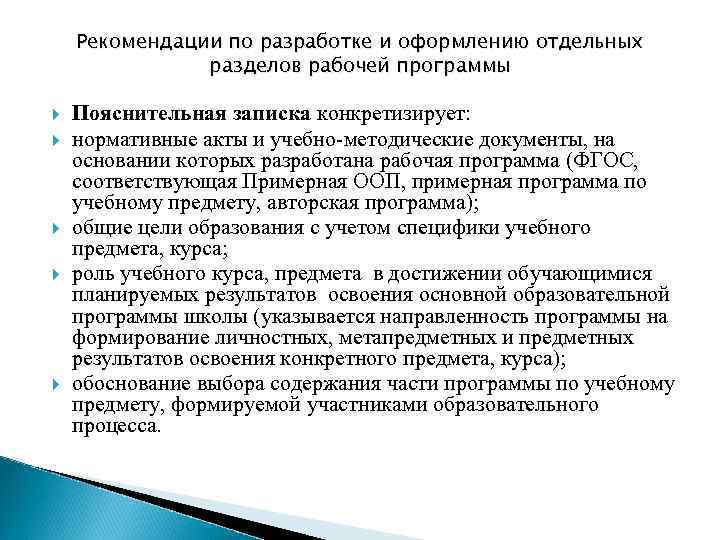 Рекомендации по разработке и оформлению отдельных разделов рабочей программы

Пояснительная записка конкретизирует:

нормативные акты и учебно-методические документы, на основании которых разработана рабочая программа (ФГОС, соответствующая Примерная ООП, примерная программа по учебному предмету, авторская программа);

общие цели образования с учетом специфики учебного предмета, курса;

роль учебного курса, предмета в достижении обучающимися планируемых результатов освоения основной образовательной программы школы (указывается направленность программы на формирование личностных, метапредметных и предметных результатов освоения конкретного предмета, курса);

обоснование выбора содержания части программы по учебному предмету, формируемой участниками образовательного процесса.